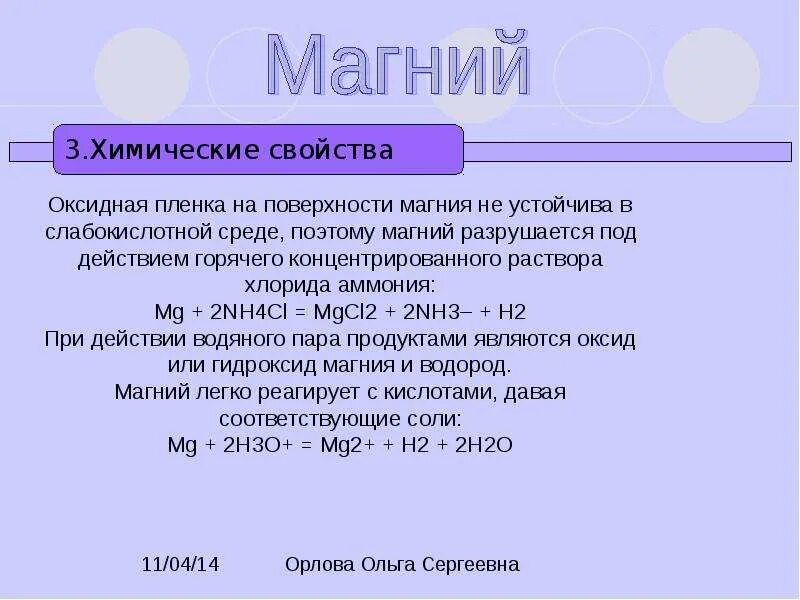 Магний

3.Химические свойства

Оксидная пленка на поверхности магния не устойчива в слабокислотной среде, поэтому магний разрушается под действием горячего концентрированного раствора хлорида аммония:
Mg + 2NH4Cl = MgCl2 + 2NH3– + H2
При действии водяного пара продуктами являются оксид или гидроксид магния и водород.
Магний легко реагирует с кислотами, давая соответствующие соли:
Mg + 2H3O+ = Mg2+ + H2 + 2H2O

11/04/14 Орлова Ольга Сергеевна